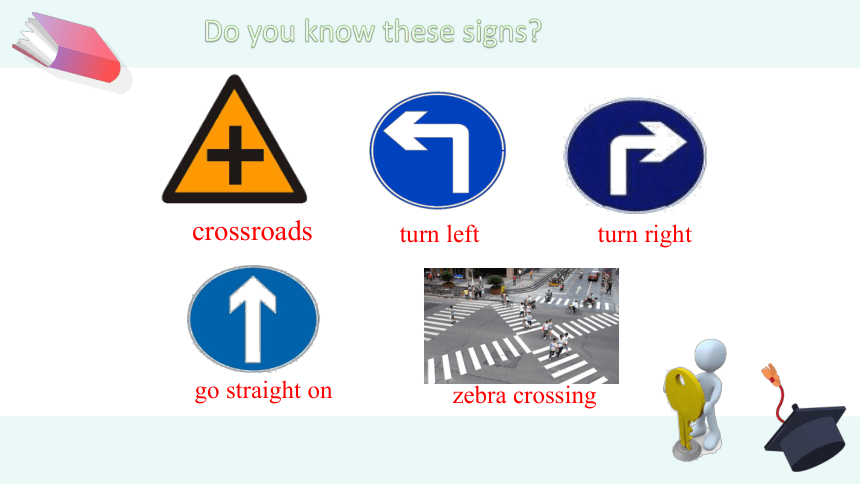 Do you know these signs?

crossroads

turn left

turn right

go straight on

zebra crossing